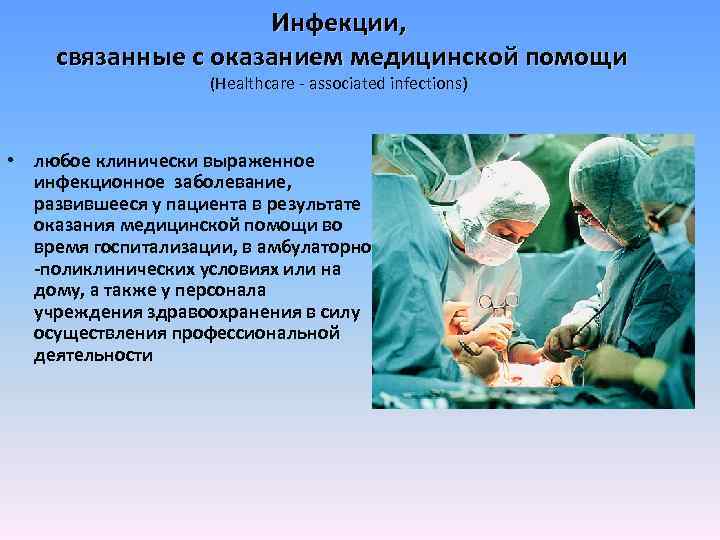 Инфекции,
связанные с оказанием медицинской помощи
(Healthcare - associated infections)

• любое клинически выраженное инфекционное заболевание, развившееся у пациента в результате оказания медицинской помощи во время госпитализации, в амбулаторно -поликлинических условиях или на дому, а также у персонала учреждения здравоохранения в силу осуществления профессиональной деятельности